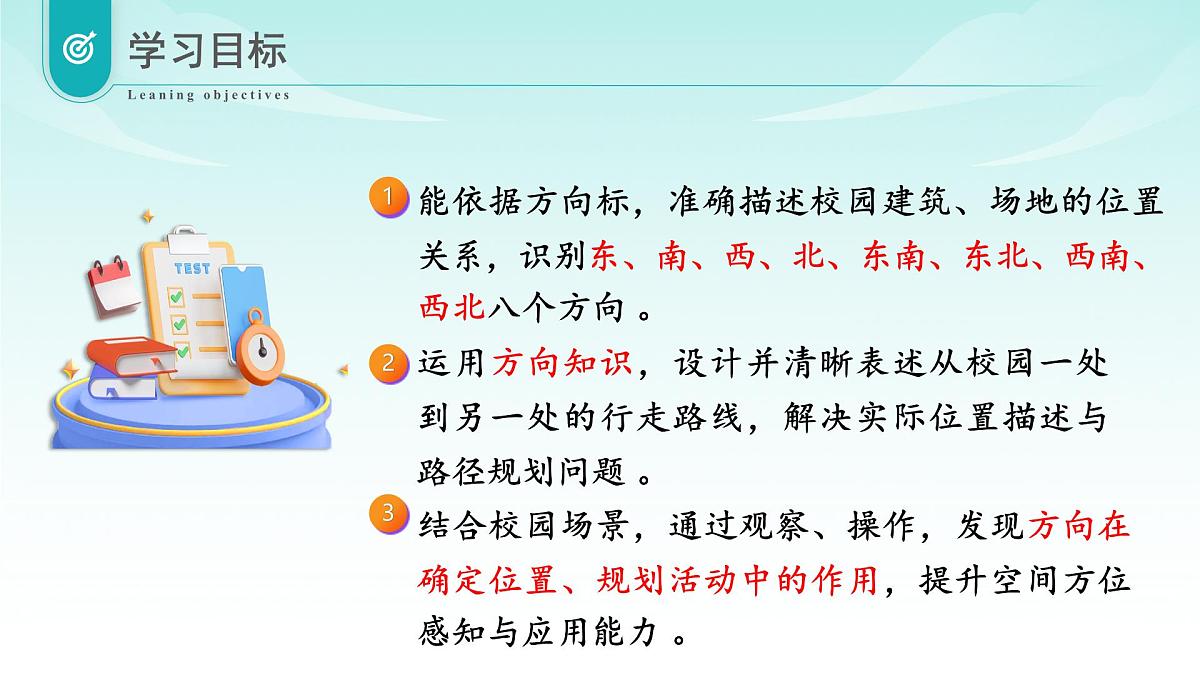 学习目标

Leaning objectives

TEST

1 能依据方向标，准确描述校园建筑、场地的位置关系，识别东、南、西、北、东南、东北、西南、西北八个方向 。

2 运用方向知识，设计并清晰表述从校园一处到另一处的行走路线，解决实际位置描述与路径规划问题 。

3 结合校园场景，通过观察、操作，发现方向在确定位置、规划活动中的作用，提升空间方位感知与应用能力 。